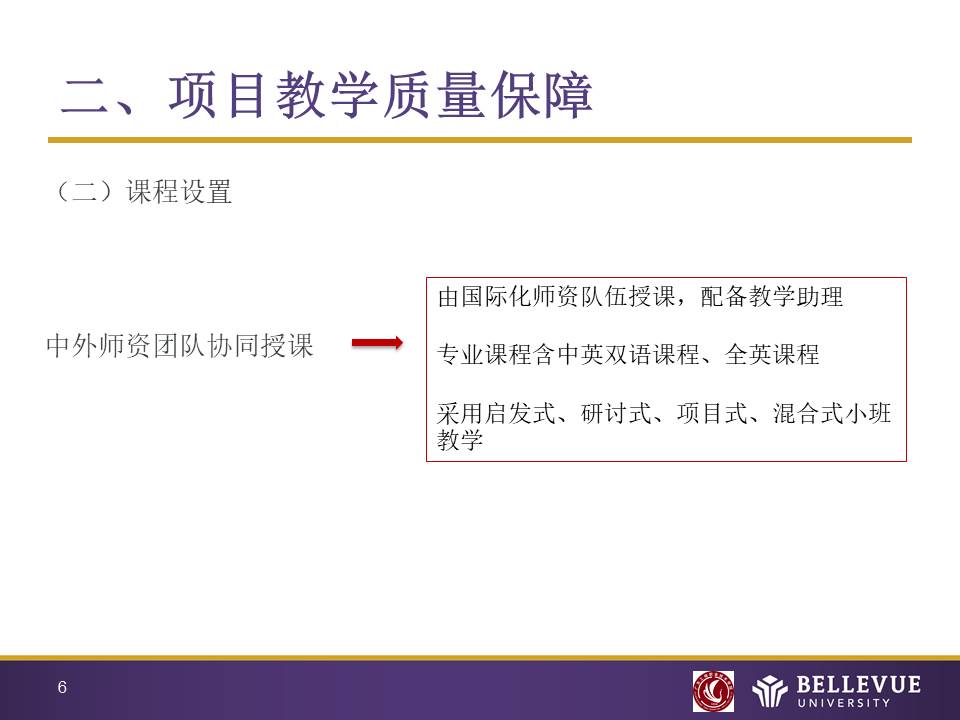 二、项目教学质量保障

（二）课程设置

中外师资团队协同授课

由国际化师资队伍授课，配备教学助理

专业课程含中英双语课程、全英课程

采用启发式、研讨式、项目式、混合式小班教学

6

BELLEVUE UNIVERSITY